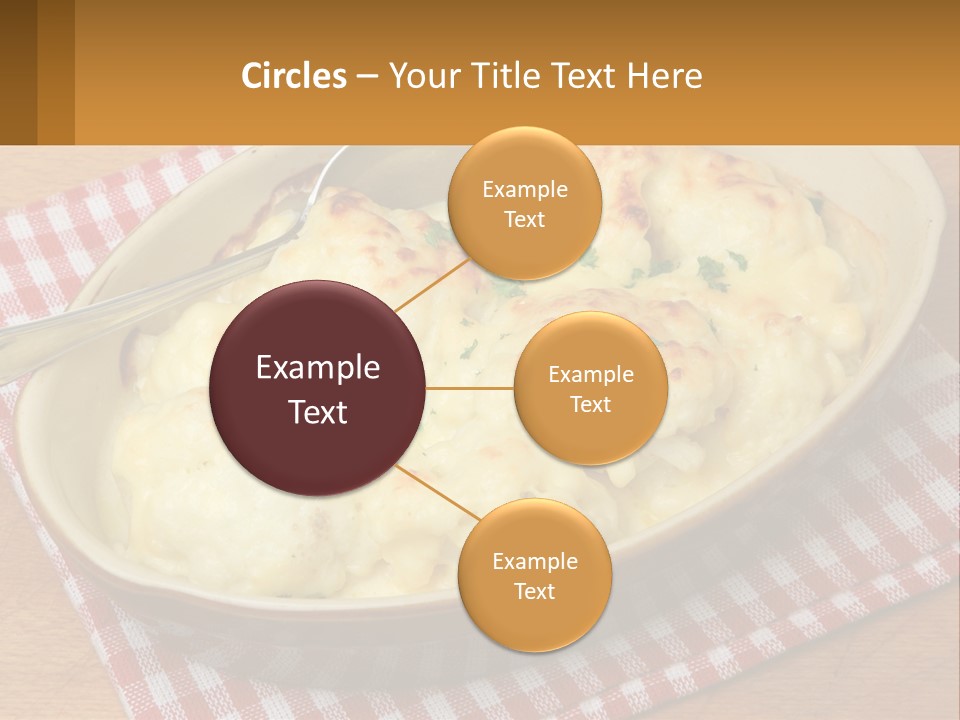 Circles – Your Title Text Here

Example Text

Example Text

Example Text

Example Text